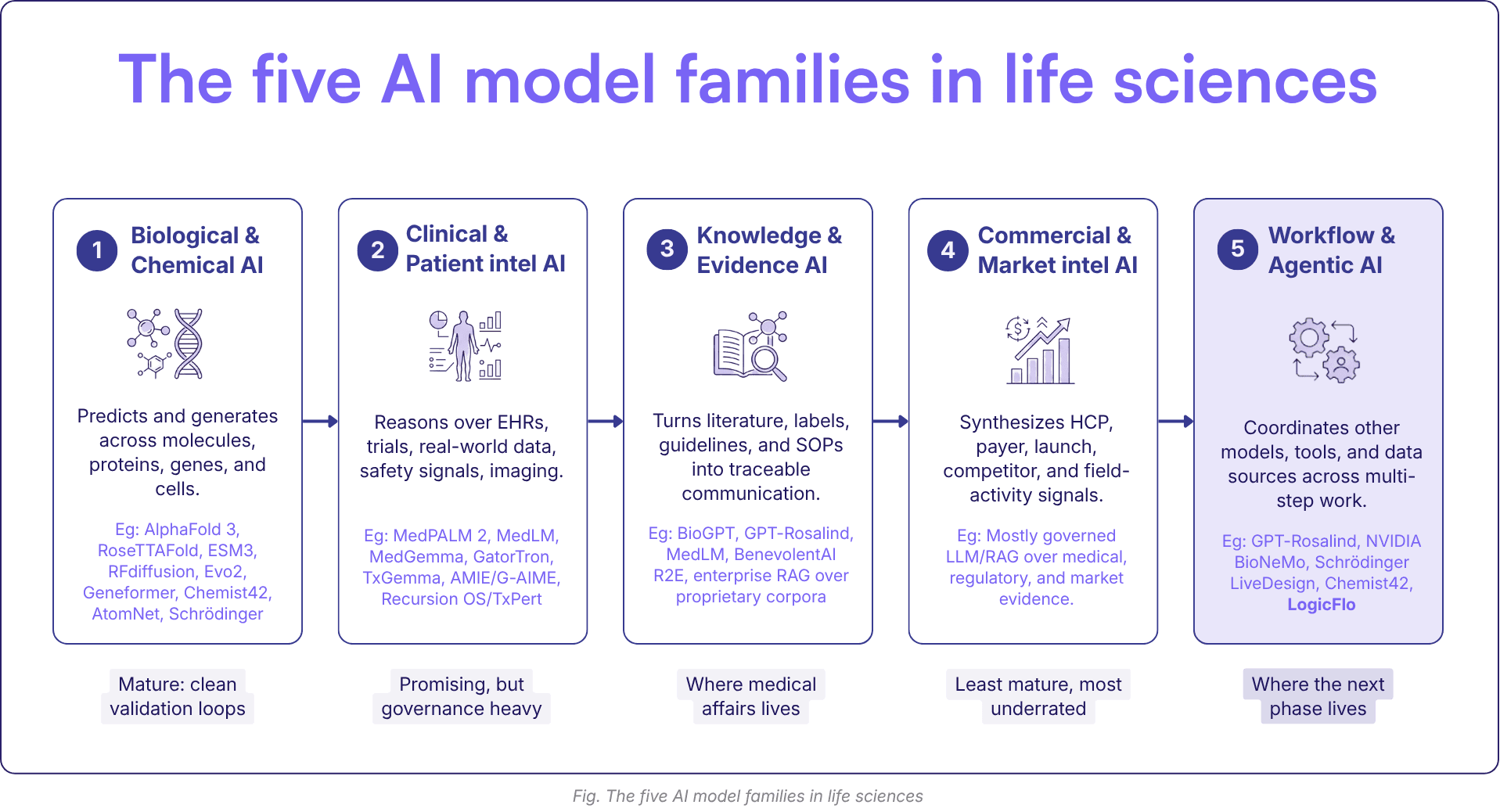 The five AI model families in life sciences

1 Biological & Chemical AI

Predicts and generates across molecules, proteins, genes, and cells.

Eg: AlphaFold 3, RoseTTAFold, ESM3, RFdiffusion, Evo2, Geneformer, Chemist42, AtomNet, Schrödinger

Mature: clean validation loops

2 Clinical & Patient intel AI

Reasons over EHRs, trials, real-world data, safety signals, imaging.

Eg: MedPALM 2, MedLM, MedGemma, GatorTron, TxGemma, AMIE/G-AIME, Recursion OS/TxPert

Promising, but governance heavy

3 Knowledge & Evidence AI

Turns literature, labels, guidelines, and SOPs into traceable communication.

Eg: BioGPT, GPT-Rosalind, MedLM, BenevolentAI R2E, enterprise RAG over proprietary corpora

Where medical affairs lives

4 Commercial & Market intel AI

Synthesizes HCP, payer, launch, competitor, and field-activity signals.

Eg: Mostly governed LLM/RAG over medical, regulatory, and market evidence.

Least mature, most underrated

5 Workflow & Agentic AI

Coordinates other models, tools, and data sources across multi-step work.

Eg: GPT-Rosalind, NVIDIA BioNeMo, Schrödinger LiveDesign, Chemist42, LogicFlo

Where the next phase lives

Fig. The five AI model families in life sciences